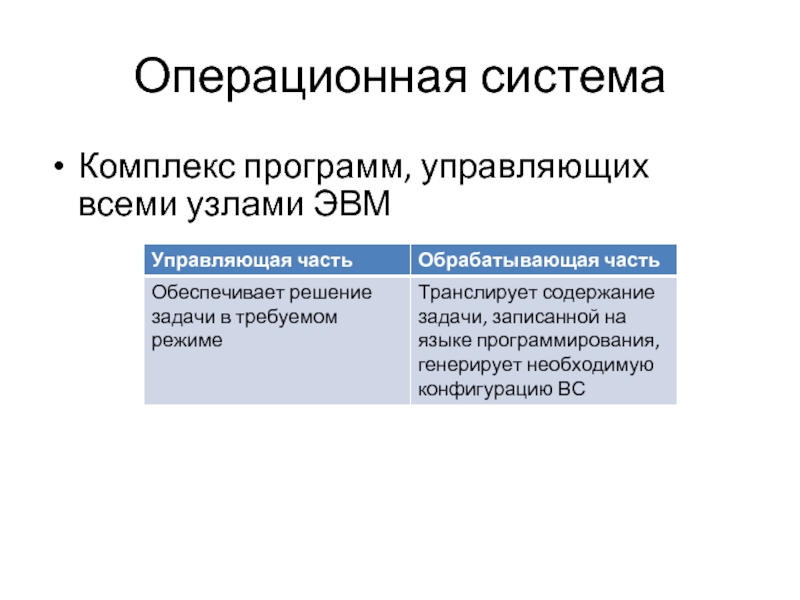 Операционная система

• Комплекс программ, управляющих всеми узлами ЭВМ

| Управляющая часть | Обрабатывающая часть |
|---|---|
| Обеспечивает решение задачи в требуемом режиме | Транслирует содержание задачи, записанной на языке программирования, генерирует необходимую конфигурацию ВС |